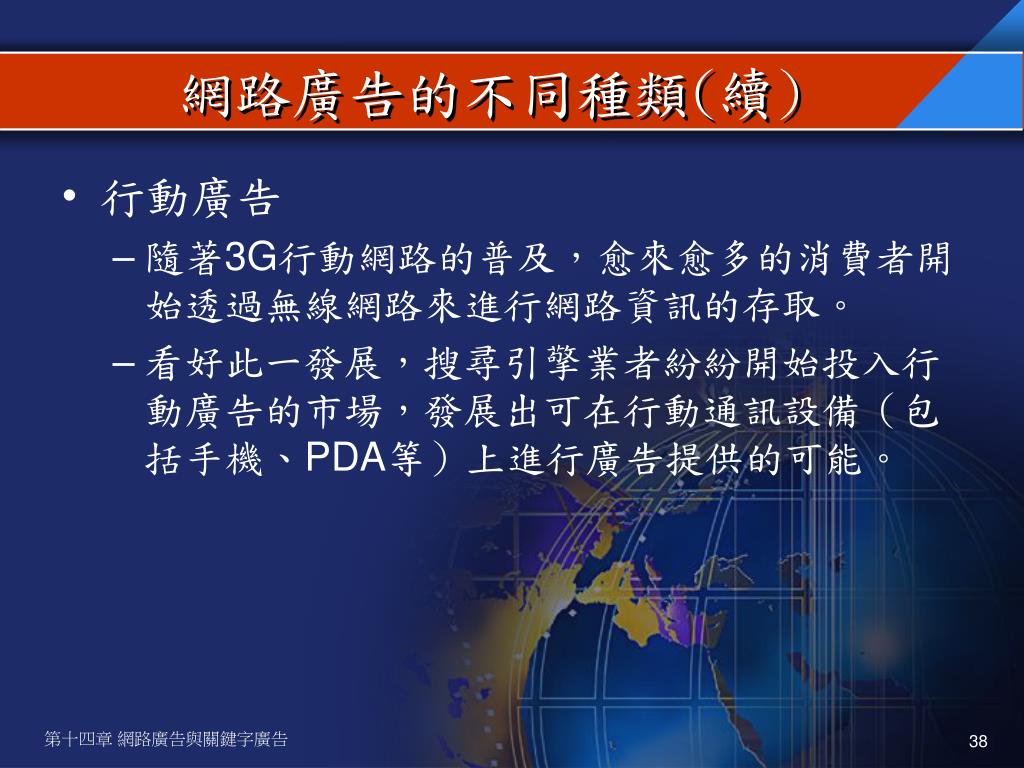 網路廣告的不同種類(續)

• 行動廣告
– 隨著3G行動網路的普及，愈來愈多的消費者開始透過無線網路來進行網路資訊的存取。
– 看好此一發展，搜尋引擎業者紛紛開始投入行動廣告的市場，發展出可在行動通訊設備（包括手機、PDA等）上進行廣告提供的可能。

第十四章 網路廣告與關鍵字廣告

38